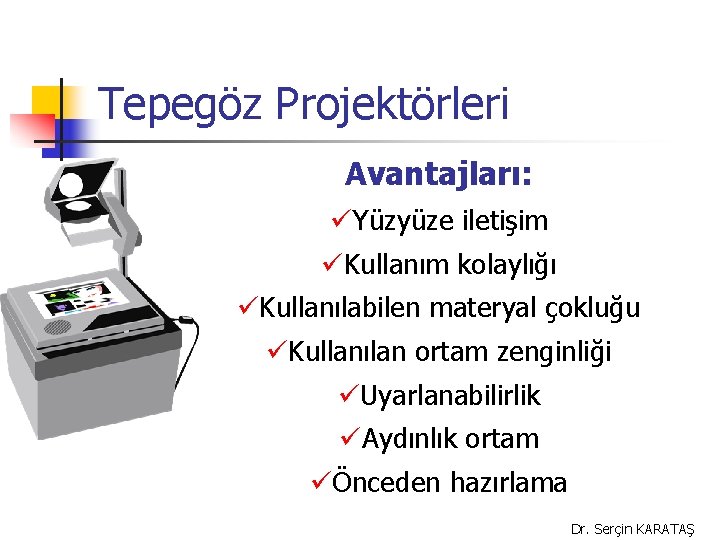 Tepegöz Projektörleri

Avantajları:

✓Yüzyüze iletişim

✓Kullanım kolaylığı

✓Kullanılabilen materyal çokluğu

✓Kullanılan ortam zenginliği

✓Uyarlanabilirlik

✓Aydınlık ortam

✓Önceden hazırlama

Dr. Serçin KARATAŞ